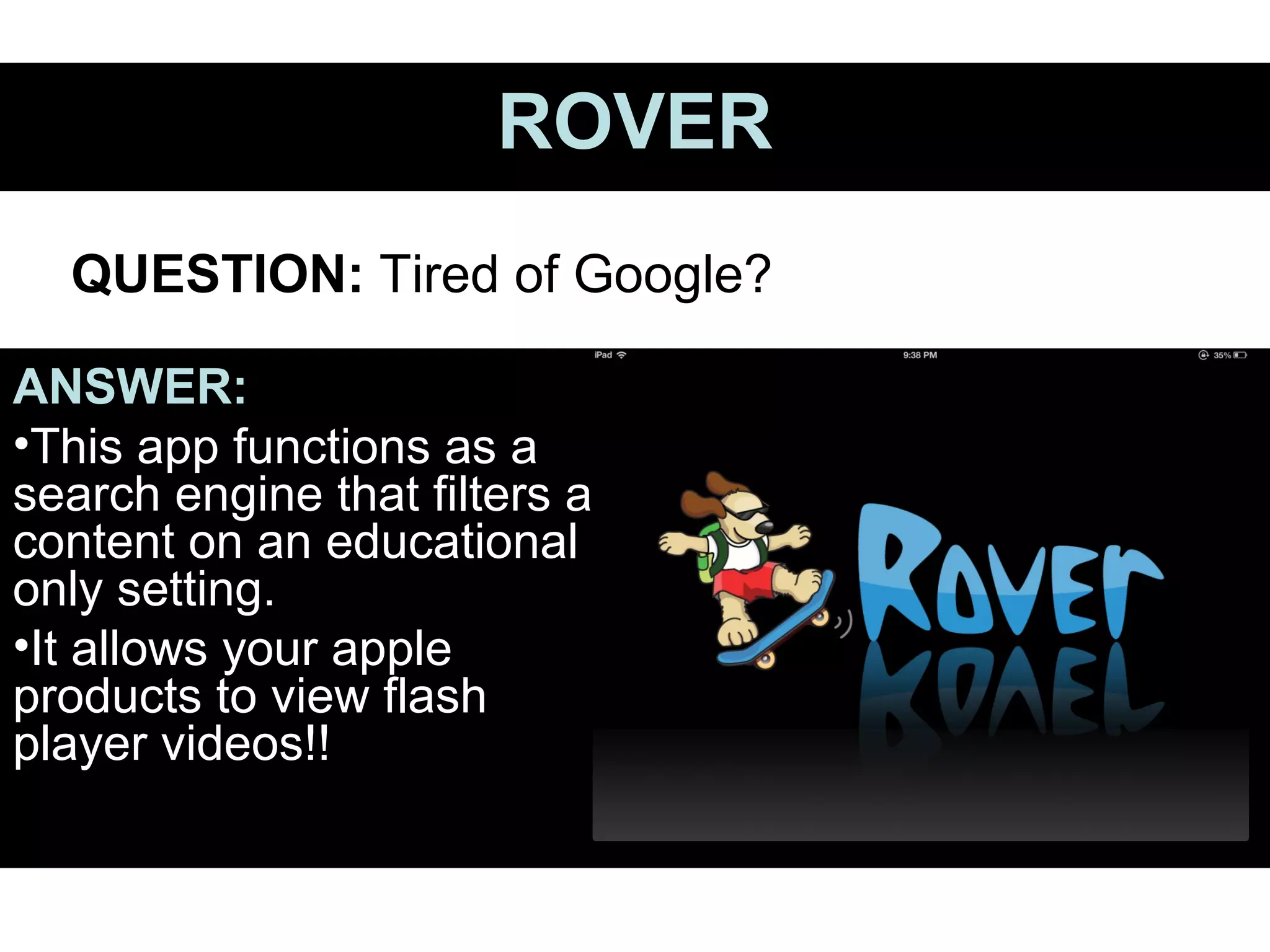 ROVER

QUESTION: Tired of Google?

ANSWER:

•This app functions as a search engine that filters a content on an educational only setting.

•It allows your apple products to view flash player videos!!

iPad

9:38 PM

35%

Rover